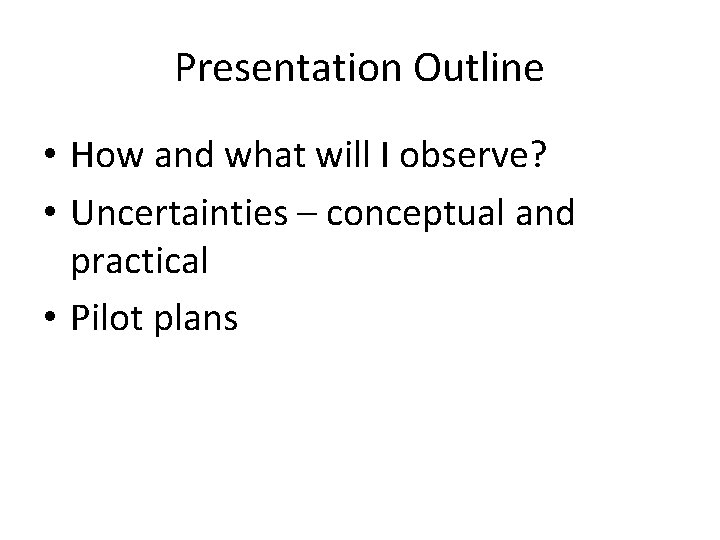 Presentation Outline

• How and what will I observe?
• Uncertainties – conceptual and practical
• Pilot plans